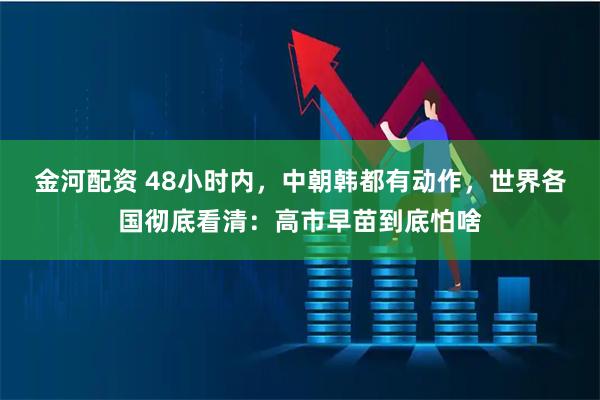 金河配资 48小时内，中朝韩都有动作，世界各国彻底看清：高市早苗到底怕啥